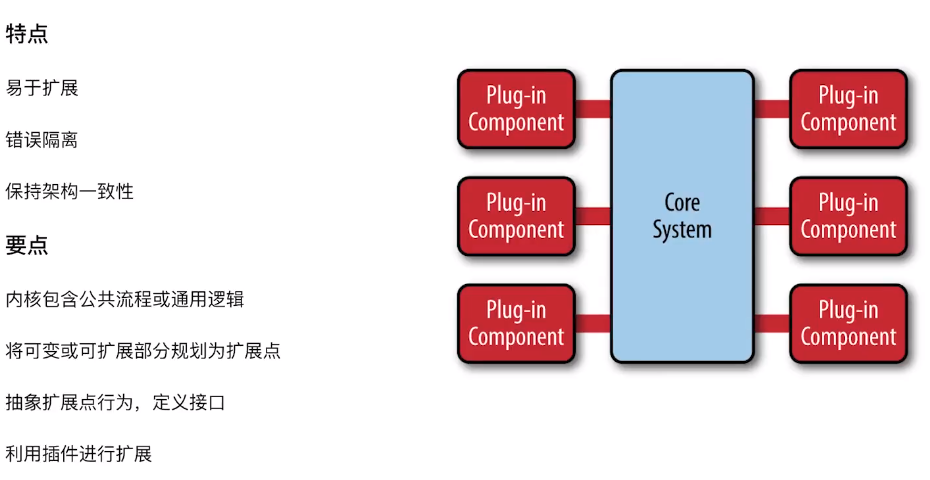 特点

易于扩展

错误隔离

保持架构一致性

要点

内核包含公共流程或通用逻辑

将可变或可扩展部分规划为扩展点

抽象扩展点行为，定义接口

利用插件进行扩展

Plug-in Component

Plug-in Component

Plug-in Component

Core System

Plug-in Component

Plug-in Component

Plug-in Component